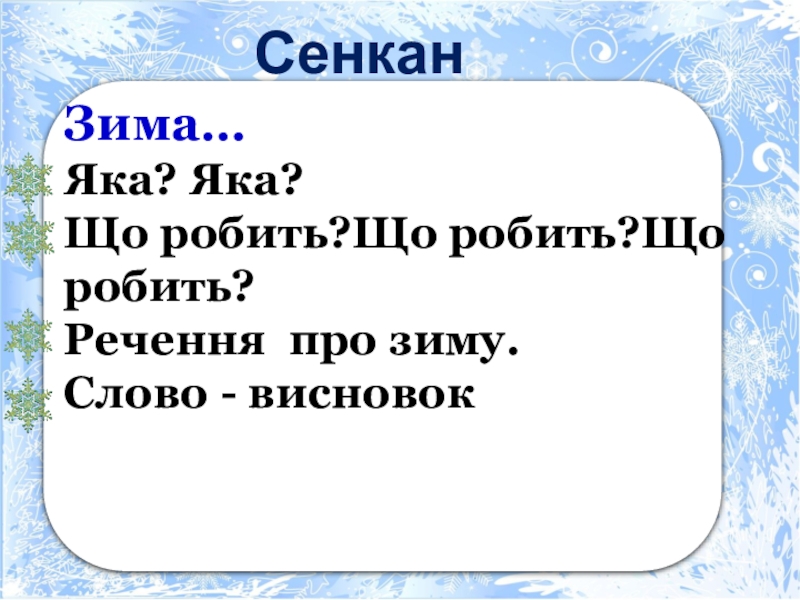 Сенкан

Зима…
Яка? Яка?
Що робить?Що робить?Що робить?
Речення про зиму.
Слово - висновок